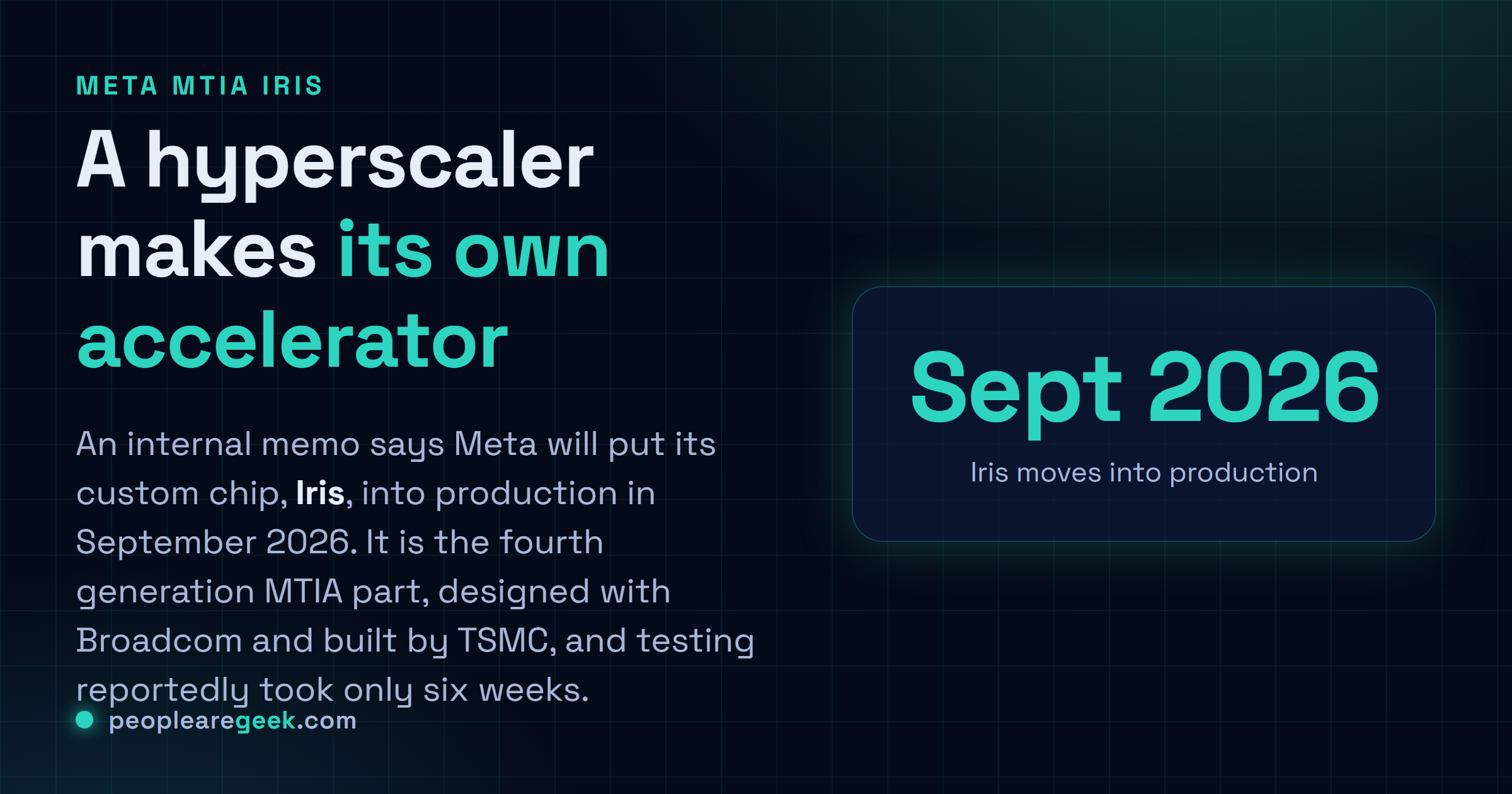 META MTIA IRIS

A hyperscaler makes its own accelerator

An internal memo says Meta will put its custom chip, Iris, into production in September 2026. It is the fourth generation MTIA part, designed with Broadcom and built by TSMC, and testing reportedly took only six weeks.

peoplearegeek.com

Sept 2026

Iris moves into production